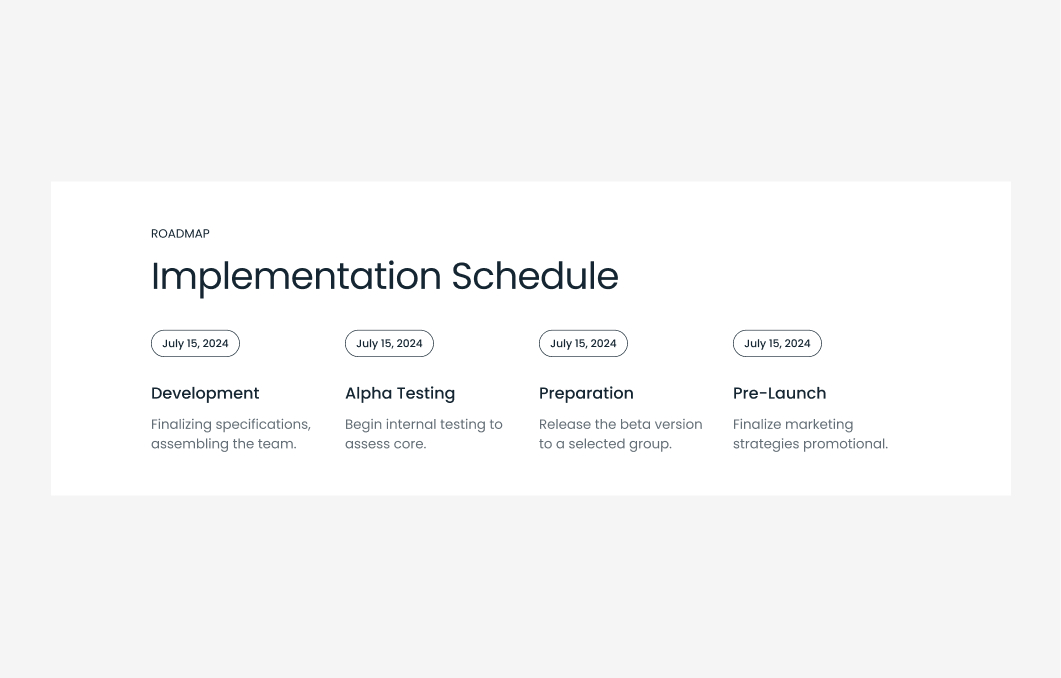 ROADMAP

Implementation Schedule

July 15, 2024

Development

Finalizing specifications, assembling the team.

July 15, 2024

Alpha Testing

Begin internal testing to assess core.

July 15, 2024

Preparation

Release the beta version to a selected group.

July 15, 2024

Pre-Launch

Finalize marketing strategies promotional.